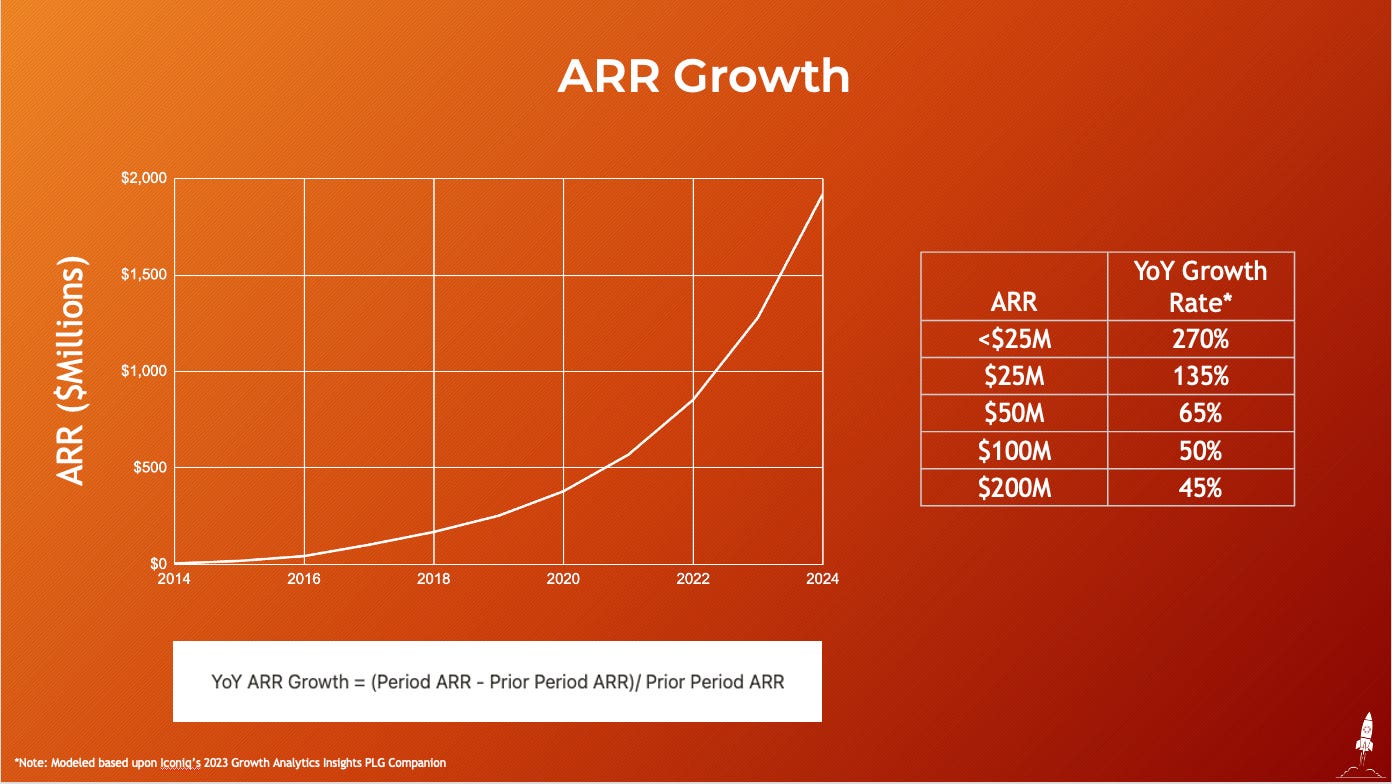 ARR Growth

ARR ($Millions)

$2,000
$1,500
$1,000
$500
$0

2014
2016
2018
2020
2022
2024

| ARR | YoY Growth Rate* |
|---|---|
| <$25M | 270% |
| $25M | 135% |
| $50M | 65% |
| $100M | 50% |
| $200M | 45% |

YoY ARR Growth = (Period ARR - Prior Period ARR)/ Prior Period ARR

*Note: Modeled based upon Iconiq's 2023 Growth Analytics Insights PLG Companion